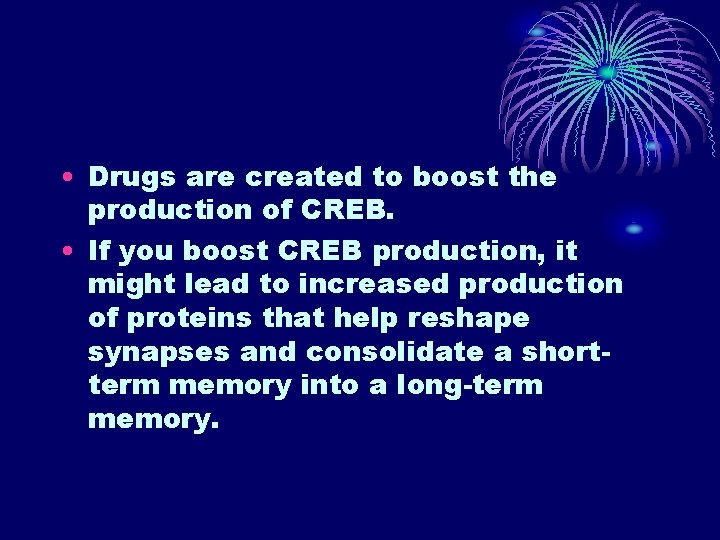 • Drugs are created to boost the production of CREB.
• If you boost CREB production, it might lead to increased production of proteins that help reshape synapses and consolidate a short-term memory into a long-term memory.